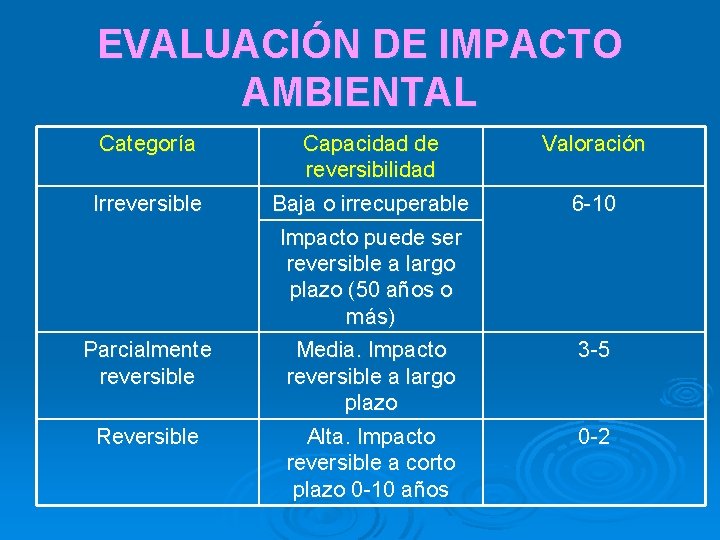 EVALUACIÓN DE IMPACTO AMBIENTAL

| Categoría | Capacidad de reversibilidad | Valoración |
|---|---|---|
| Irreversible | Baja o irrecuperable | 6-10 |
| | Impacto puede ser reversible a largo plazo (50 años o más) | |
| Parcialmente reversible | Media. Impacto reversible a largo plazo | 3-5 |
| Reversible | Alta. Impacto reversible a corto plazo 0-10 años | 0-2 |